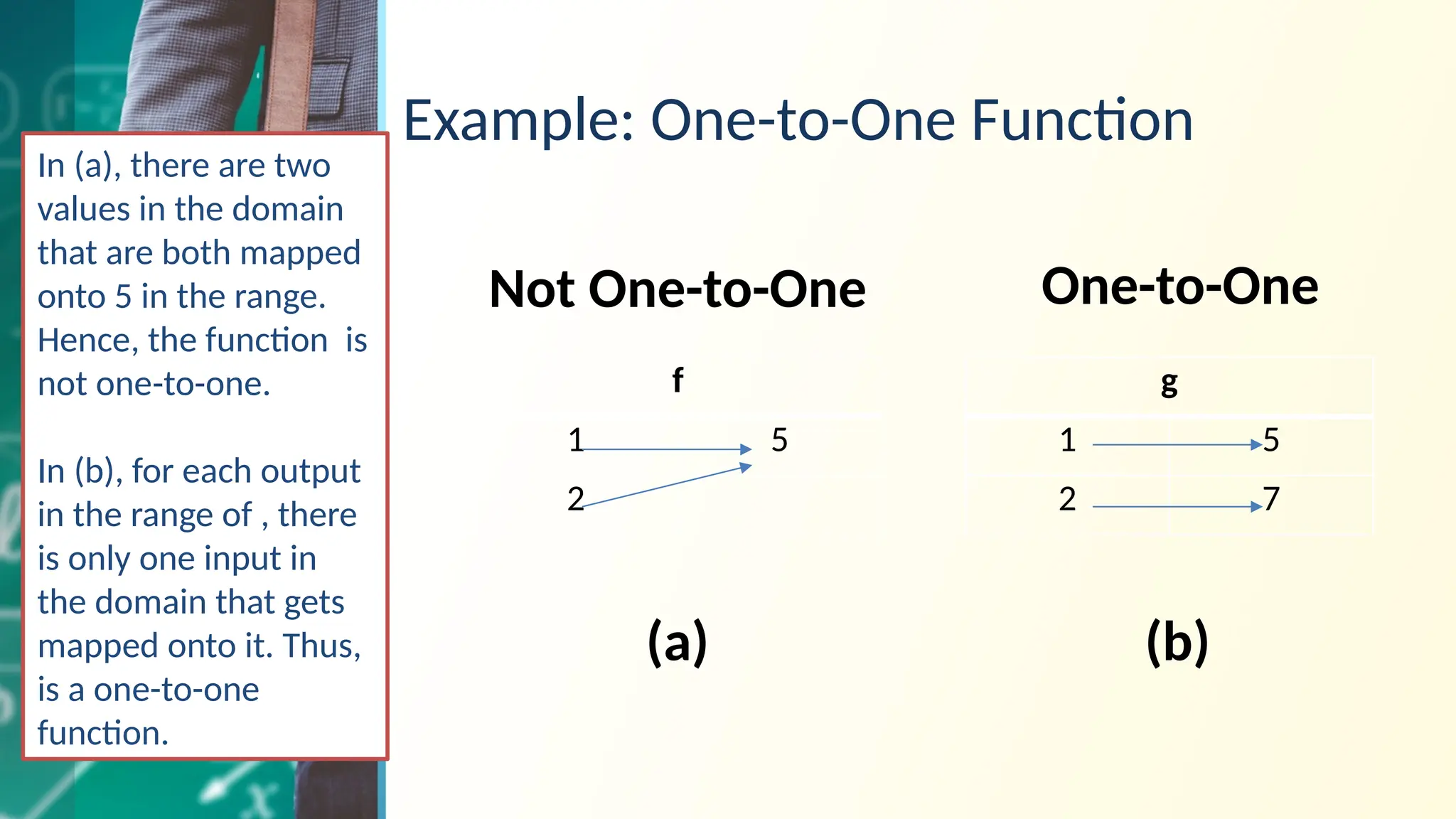 Example: One-to-One Function

In (a), there are two values in the domain that are both mapped onto 5 in the range. Hence, the function is not one-to-one.

In (b), for each output in the range of , there is only one input in the domain that gets mapped onto it. Thus, is a one-to-one function.

Not One-to-One

f

1 5
2

(a)

One-to-One

g

1 5
2 7

(b)